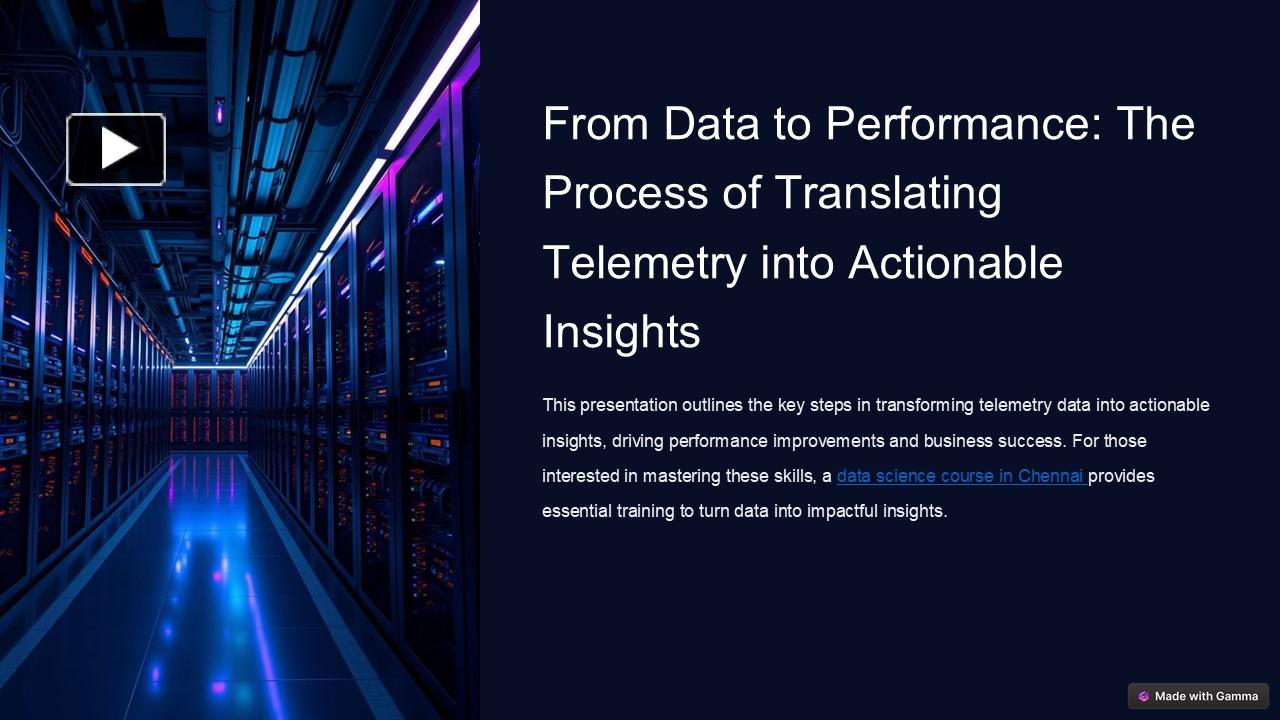 From Data to Performance: The Process of Translating Telemetry into Actionable Insights

This presentation outlines the key steps in transforming telemetry data into actionable insights, driving performance improvements and business success. For those interested in mastering these skills, a data science course in Chennai provides essential training to turn data into impactful insights.

Made with Gamma